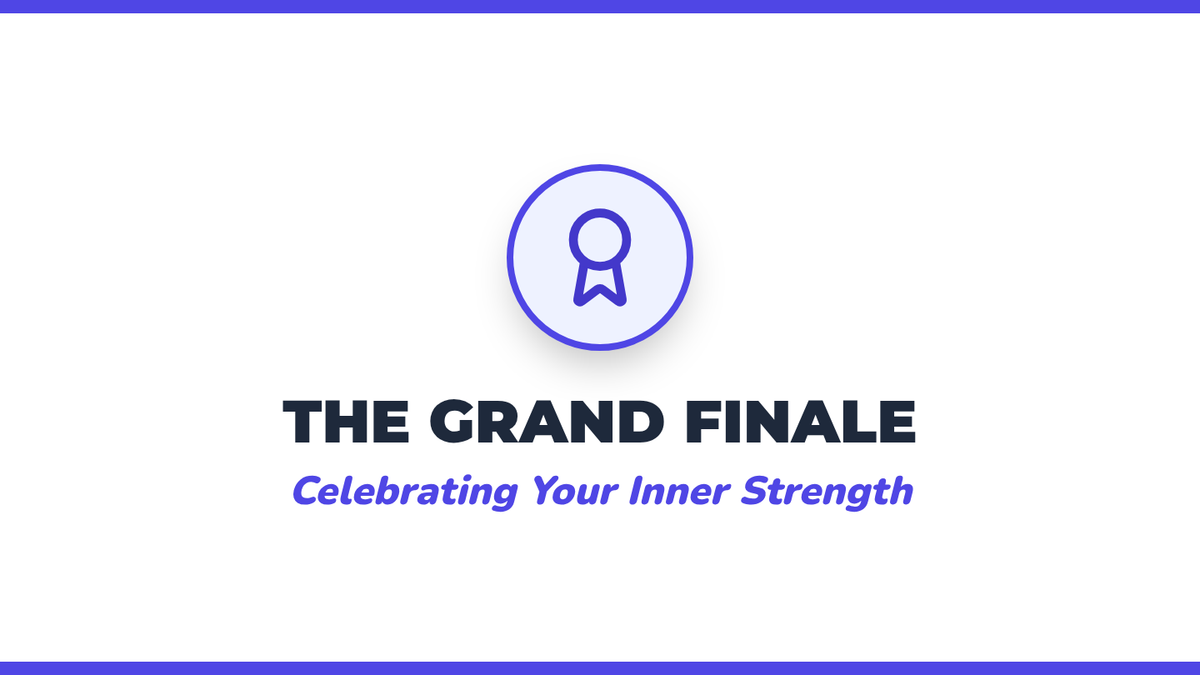 THE GRAND FINALE

Celebrating Your Inner Strength